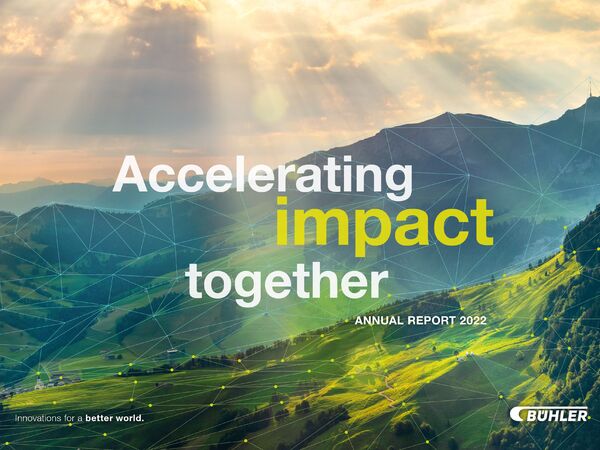 Accelerating
impact
together

ANNUAL REPORT 2022

Innovations for a better world.

BÜHLER